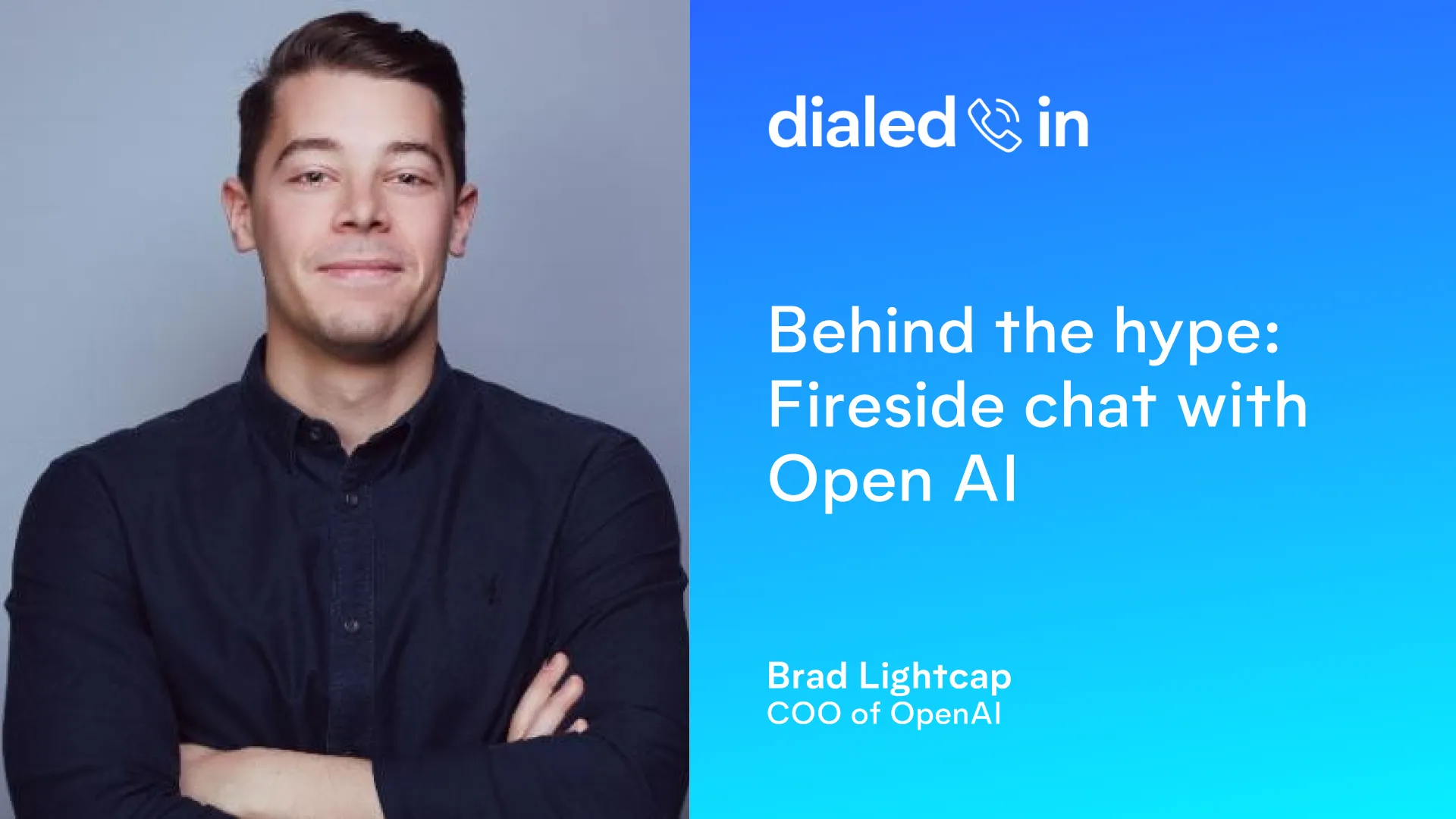 dialed in

Behind the hype: Fireside chat with Open AI

Brad Lightcap
COO of OpenAI